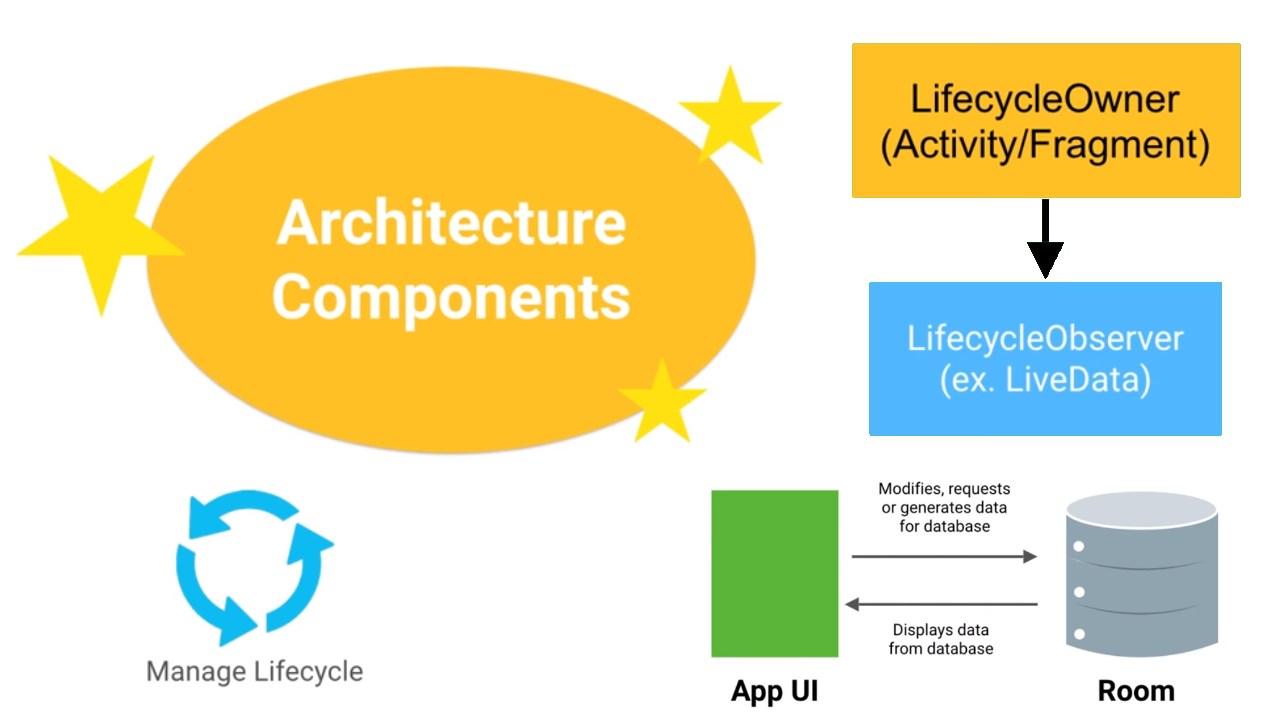 Architecture Components

LifecycleOwner
(Activity/Fragment)

LifecycleObserver
(ex. LiveData)

Manage Lifecycle

Modifies, requests or generates data for database

Displays data from database

App UI

Room